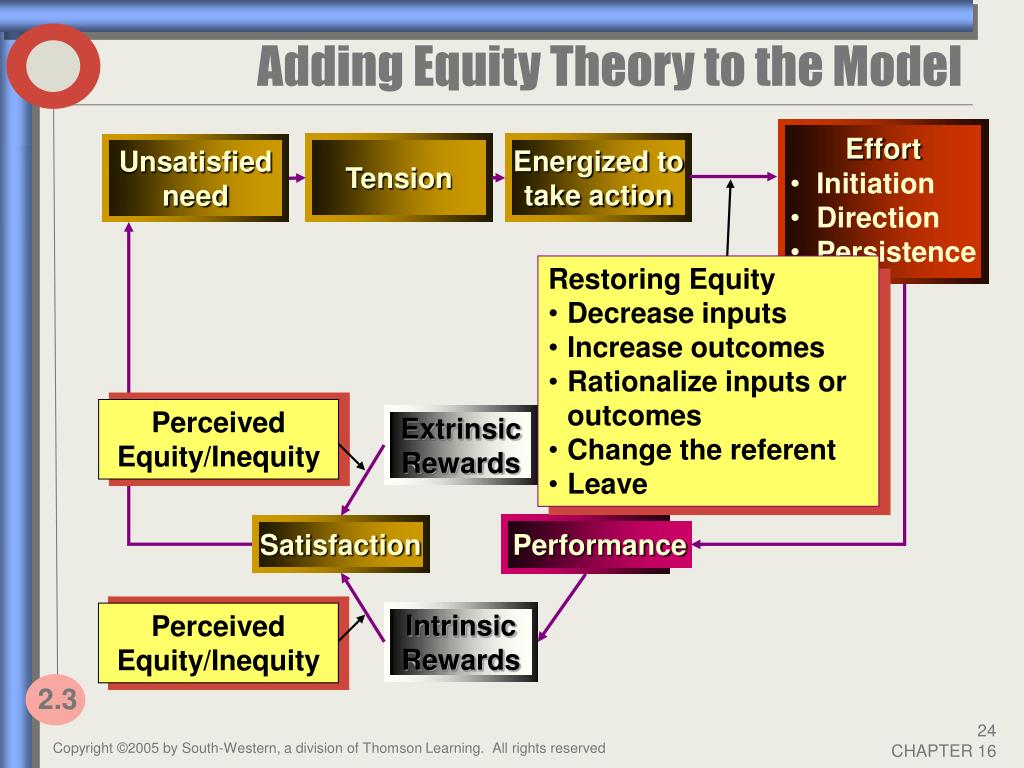 Adding Equity Theory to the Model

Unsatisfied need

Tension

Energized to take action

Effort
• Initiation
• Direction
• Persistence

Restoring Equity
• Decrease inputs
• Increase outcomes
• Rationalize inputs or outcomes
• Change the referent
• Leave

Perceived Equity/Inequity

Extrinsic Rewards

Satisfaction

Performance

Perceived Equity/Inequity

Intrinsic Rewards

2.3

Copyright ©2005 by South-Western, a division of Thomson Learning. All rights reserved

24
CHAPTER 16